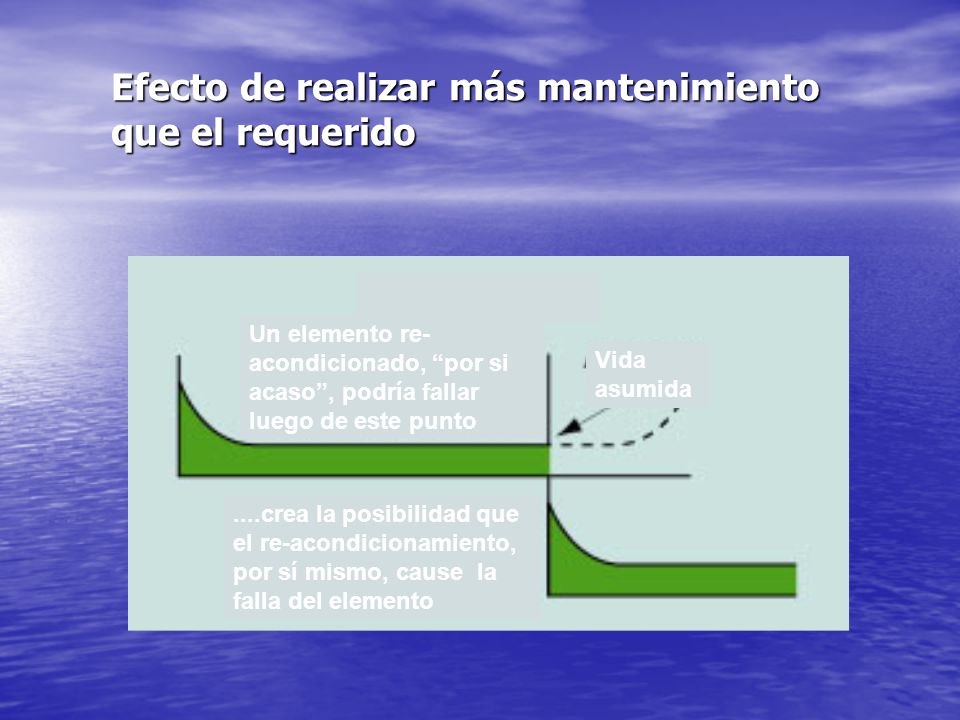 Efecto de realizar más mantenimiento que el requerido

Un elemento re-acondicionado, “por si acaso”, podría fallar luego de este punto

Vida asumida

....crea la posibilidad que el re-acondicionamiento, por sí mismo, cause la falla del elemento